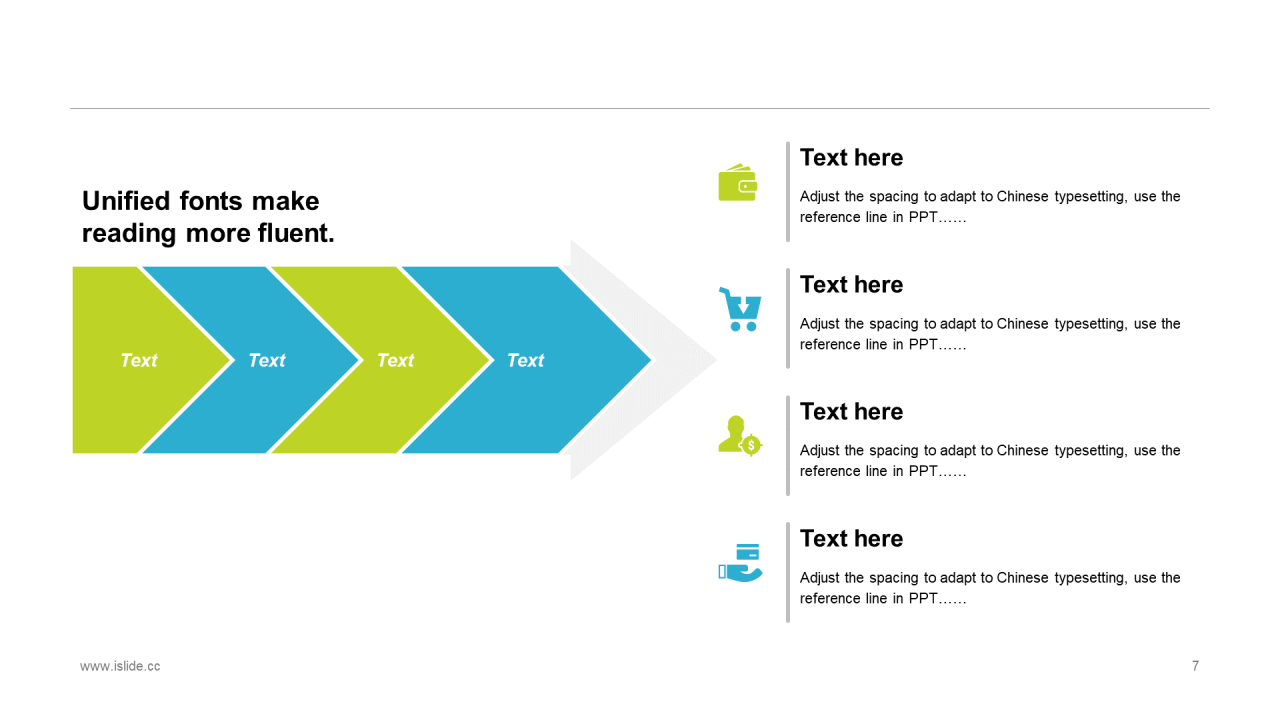 Unified fonts make reading more fluent.

Text

Text

Text

Text

Text here

Adjust the spacing to adapt to Chinese typesetting, use the reference line in PPT……

Text here

Adjust the spacing to adapt to Chinese typesetting, use the reference line in PPT……

Text here

Adjust the spacing to adapt to Chinese typesetting, use the reference line in PPT……

Text here

Adjust the spacing to adapt to Chinese typesetting, use the reference line in PPT……

www.islide.cc

7